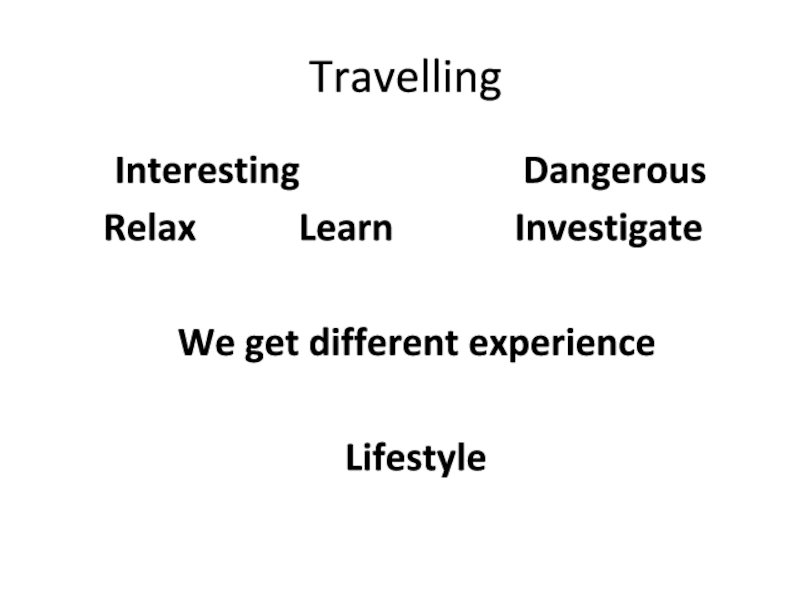 Travelling

Interesting Dangerous

Relax Learn Investigate

We get different experience

Lifestyle